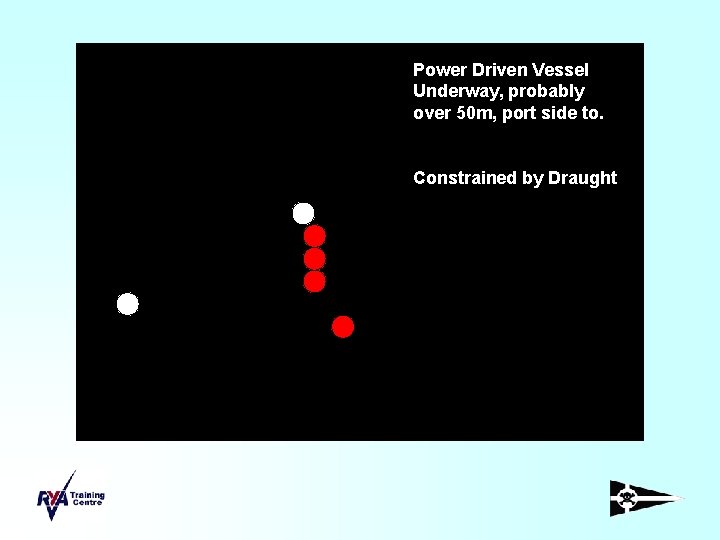 Power Driven Vessel Underway, probably over 50m, port side to.

Constrained by Draught

RYA Training Centre